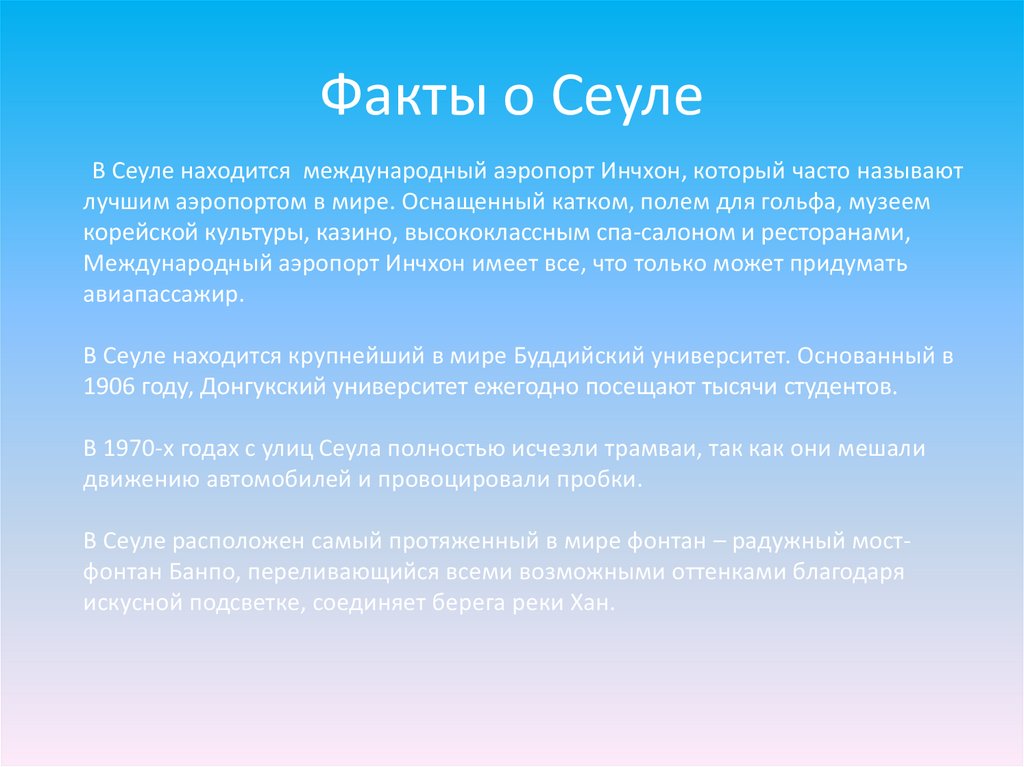 Факты о Сеуле

В Сеуле находится международный аэропорт Инчхон, который часто называют лучшим аэропортом в мире. Оснащенный катком, полем для гольфа, музеем корейской культуры, казино, высококлассным спа-салоном и ресторанами, Международный аэропорт Инчхон имеет все, что только может придумать авиапассажир.

В Сеуле находится крупнейший в мире Буддийский университет. Основанный в 1906 году, Донгукский университет ежегодно посещают тысячи студентов.

В 1970-х годах с улиц Сеула полностью исчезли трамваи, так как они мешали движению автомобилей и провоцировали пробки.

В Сеуле расположен самый протяженный в мире фонтан – радужный мост-фонтан Банпо, переливающийся всеми возможными оттенками благодаря искусной подсветке, соединяет берега реки Хан.